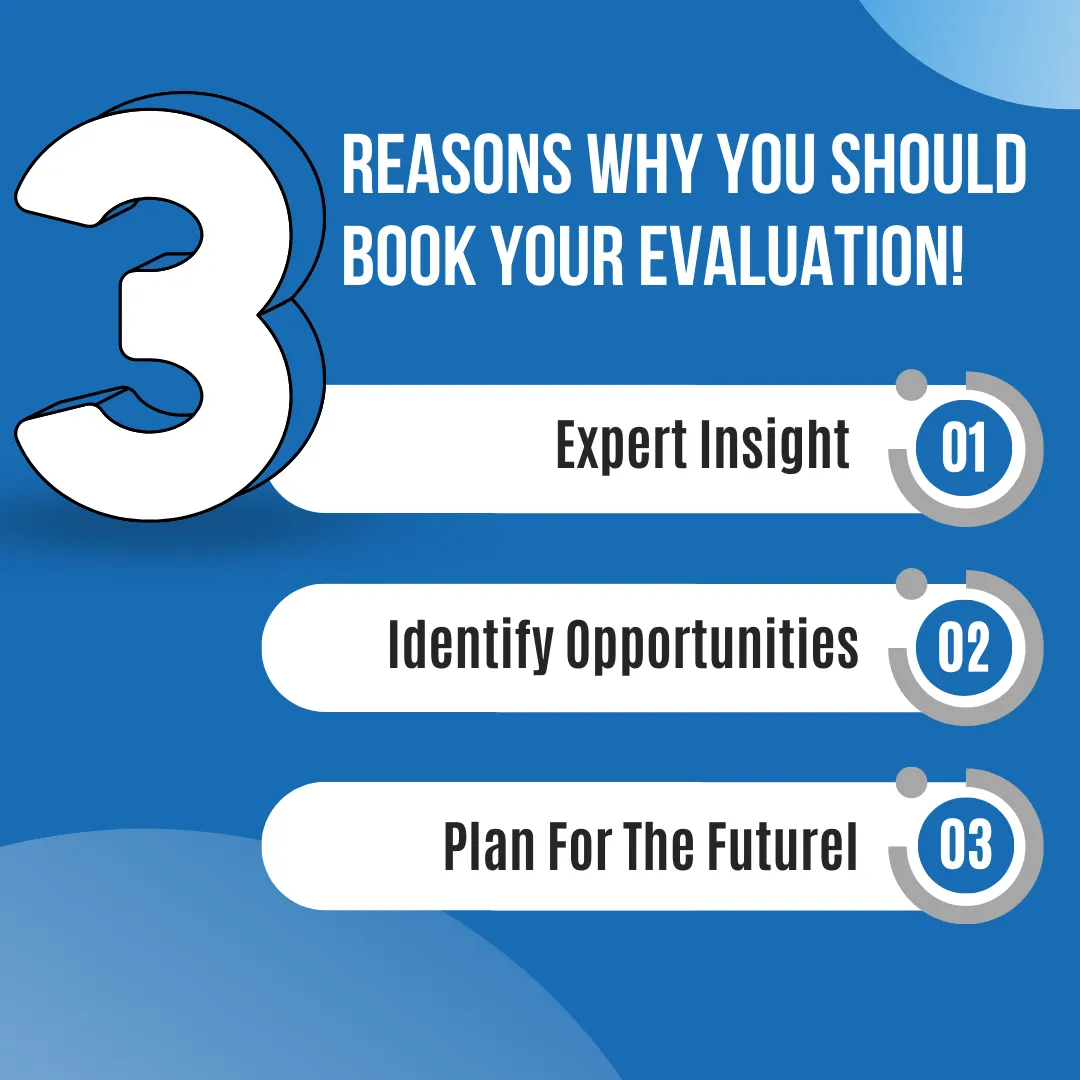 3

REASONS WHY YOU SHOULD BOOK YOUR EVALUATION!

Expert Insight 01

Identify Opportunities 02

Plan For The Future! 03